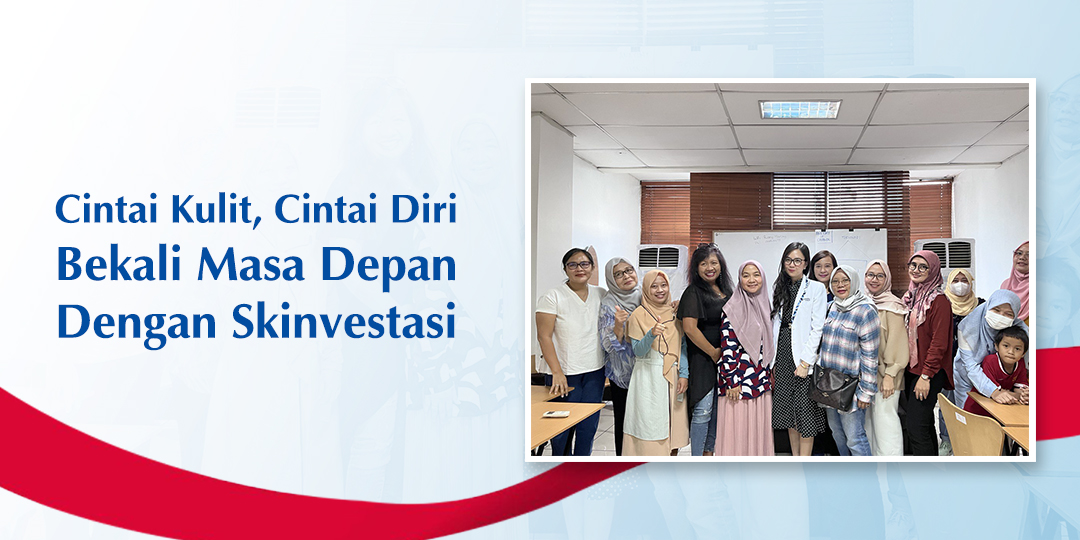 Cintai Kulit, Cintai Diri
Bekali Masa Depan
Dengan Skinvestasi